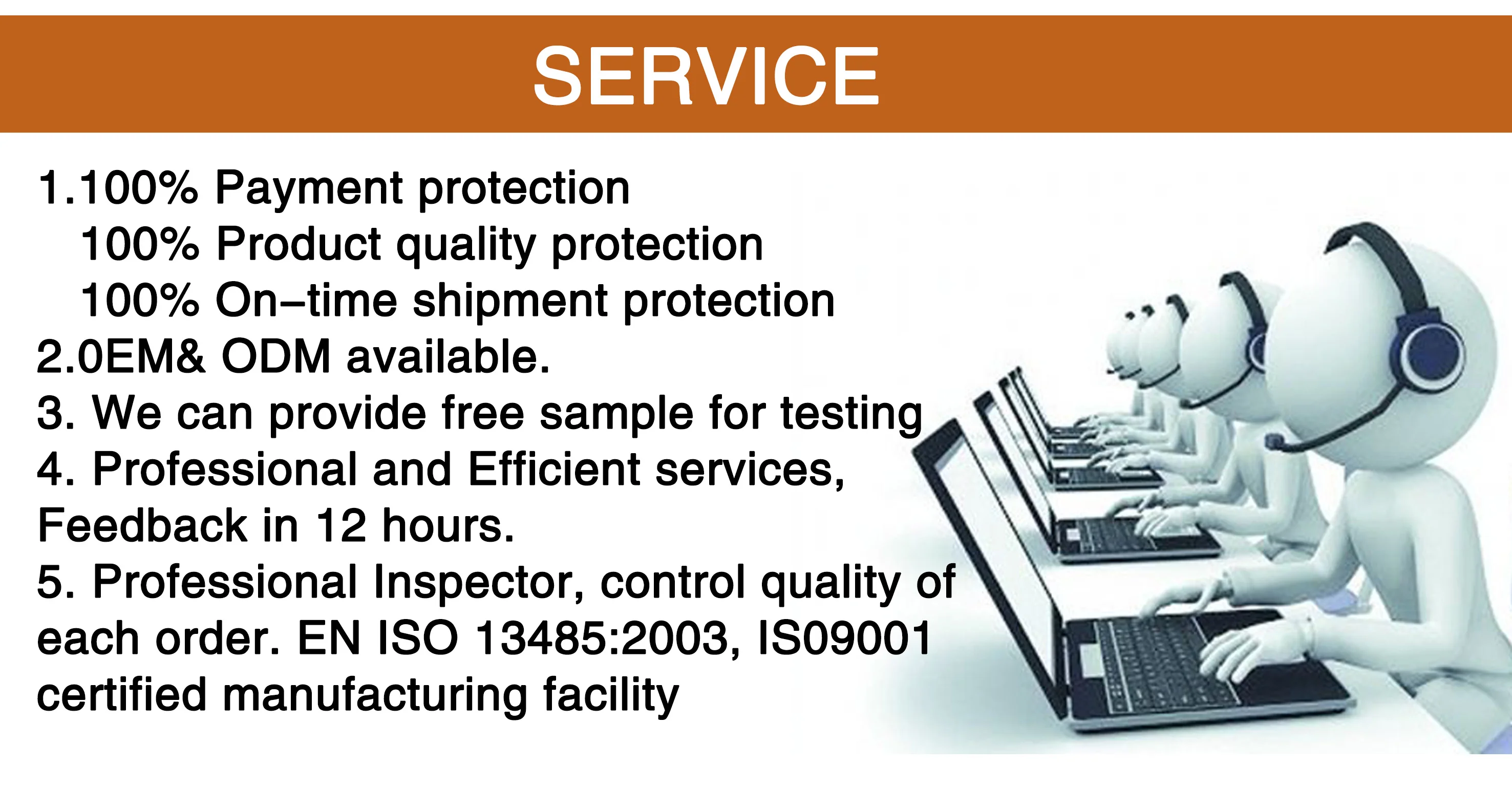 SERVICE

1.100% Payment protection
100% Product quality protection
100% On–time shipment protection
2.0EM& ODM available.
3. We can provide free sample for testing
4. Professional and Efficient services, Feedback in 12 hours.
5. Professional Inspector, control quality of each order. EN ISO 13485:2003, IS09001 certified manufacturing facility